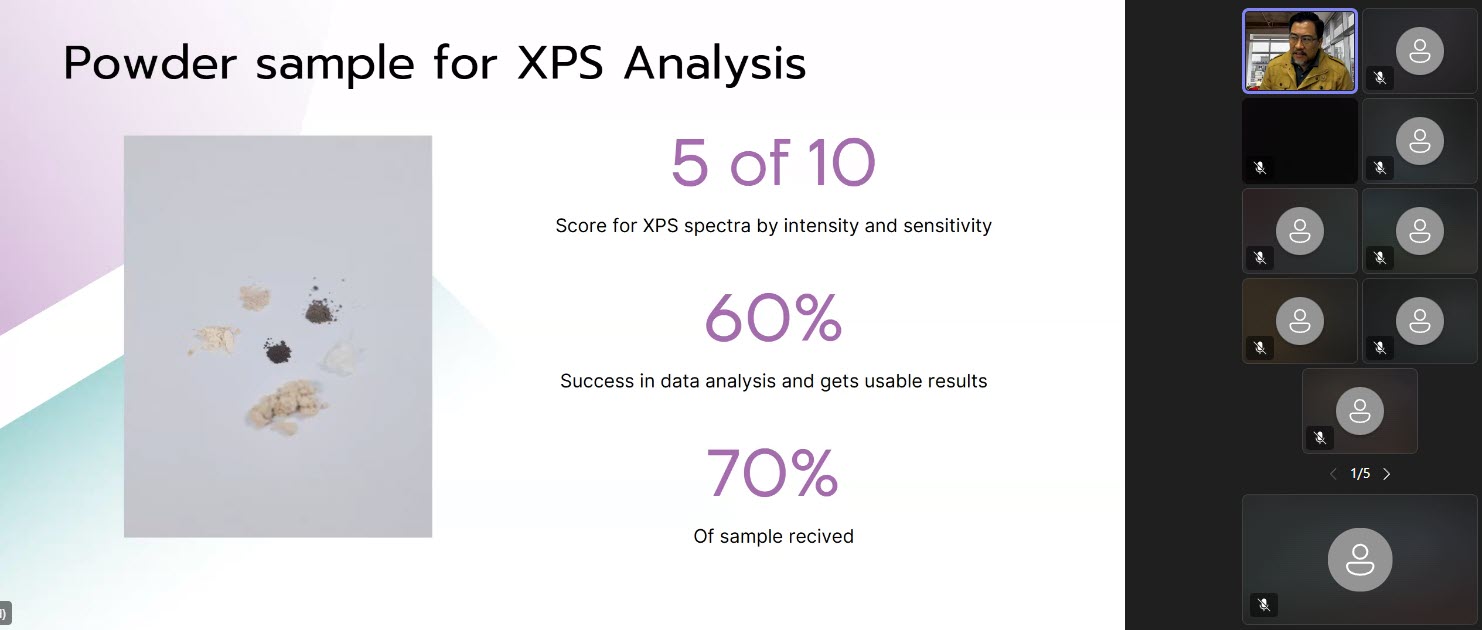 Powder sample for XPS Analysis

5 of 10

Score for XPS spectra by intensity and sensitivity

60%

Success in data analysis and gets usable results

70%

Of sample recived

1/5